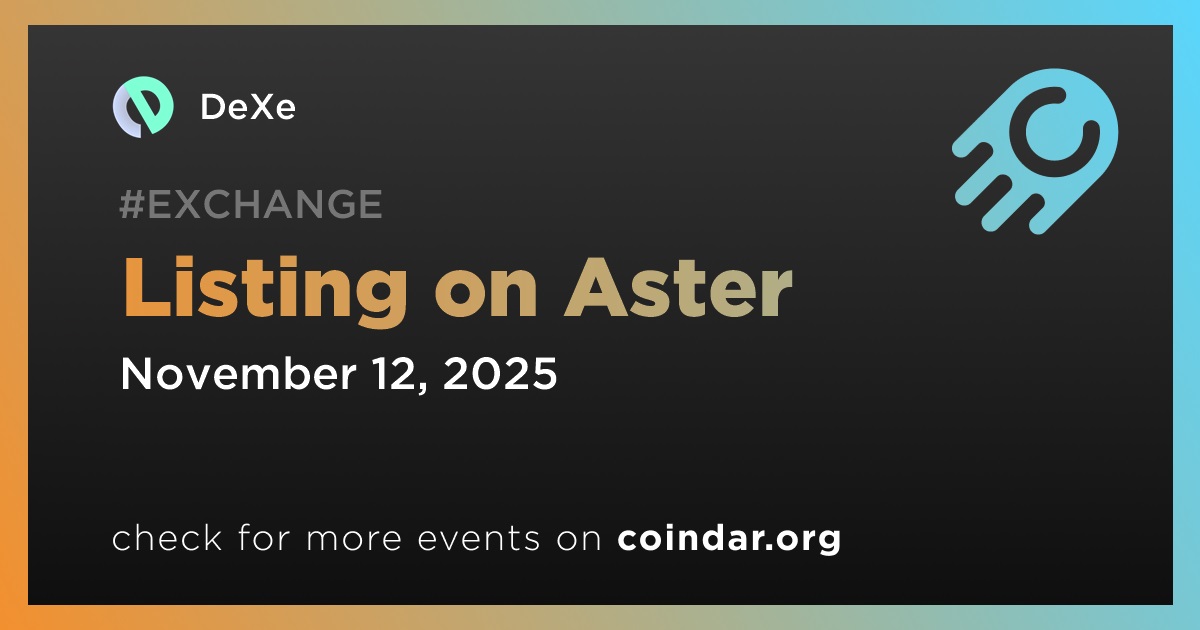 DeXe

#EXCHANGE

Listing on Aster

November 12, 2025

check for more events on coindar.org